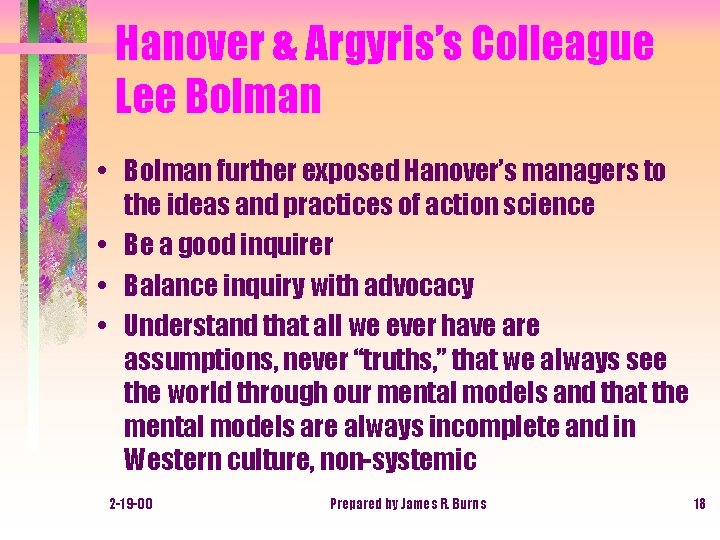 Hanover & Argyris's Colleague Lee Bolman

• Bolman further exposed Hanover's managers to the ideas and practices of action science
• Be a good inquirer
• Balance inquiry with advocacy
• Understand that all we ever have are assumptions, never "truths," that we always see the world through our mental models and that the mental models are always incomplete and in Western culture, non-systemic

2-19-00 Prepared by James R. Burns 18